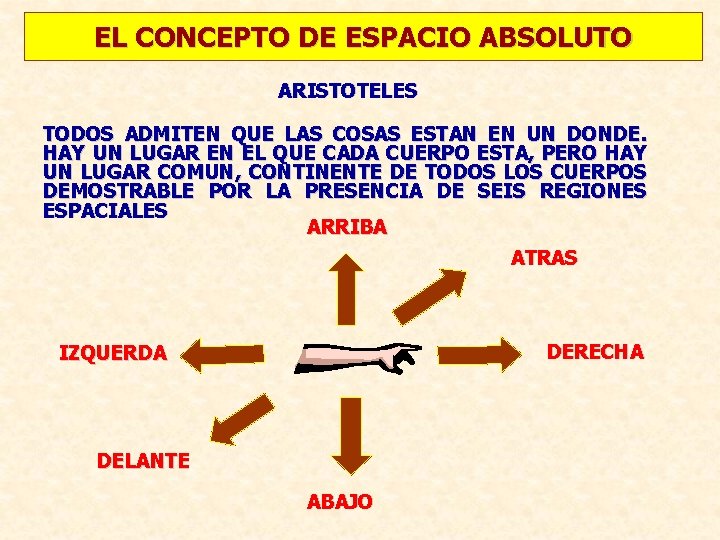 EL CONCEPTO DE ESPACIO ABSOLUTO

ARISTOTELES

TODOS ADMITEN QUE LAS COSAS ESTAN EN UN DONDE. HAY UN LUGAR EN EL QUE CADA CUERPO ESTA, PERO HAY UN LUGAR COMUN, CONTINENTE DE TODOS LOS CUERPOS DEMOSTRABLE POR LA PRESENCIA DE SEIS REGIONES ESPACIALES

ARRIBA

ATRAS

IZQUERDA

DERECHA

DELANTE

ABAJO